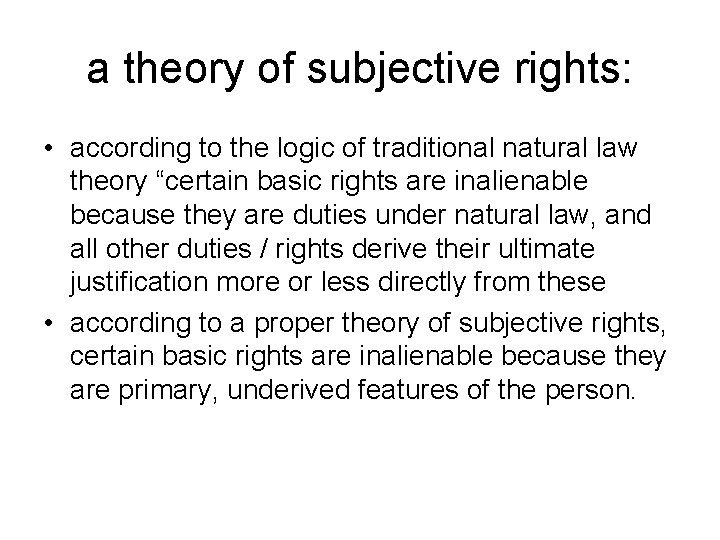 a theory of subjective rights:

• according to the logic of traditional natural law theory “certain basic rights are inalienable because they are duties under natural law, and all other duties / rights derive their ultimate justification more or less directly from these

• according to a proper theory of subjective rights, certain basic rights are inalienable because they are primary, underived features of the person.